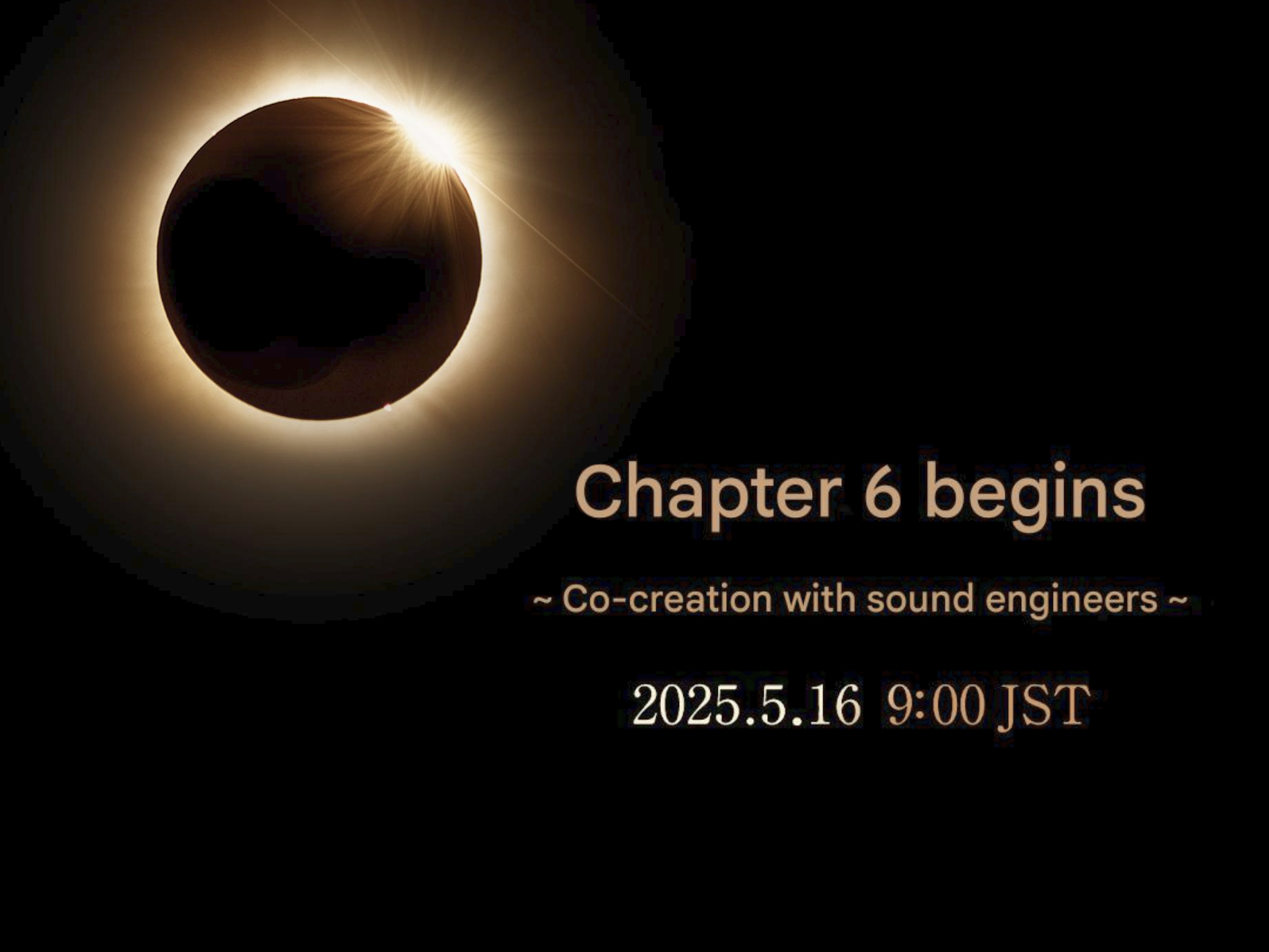 Chapter 6 begins

~ Co-creation with sound engineers ~

2025.5.16 9:00 JST